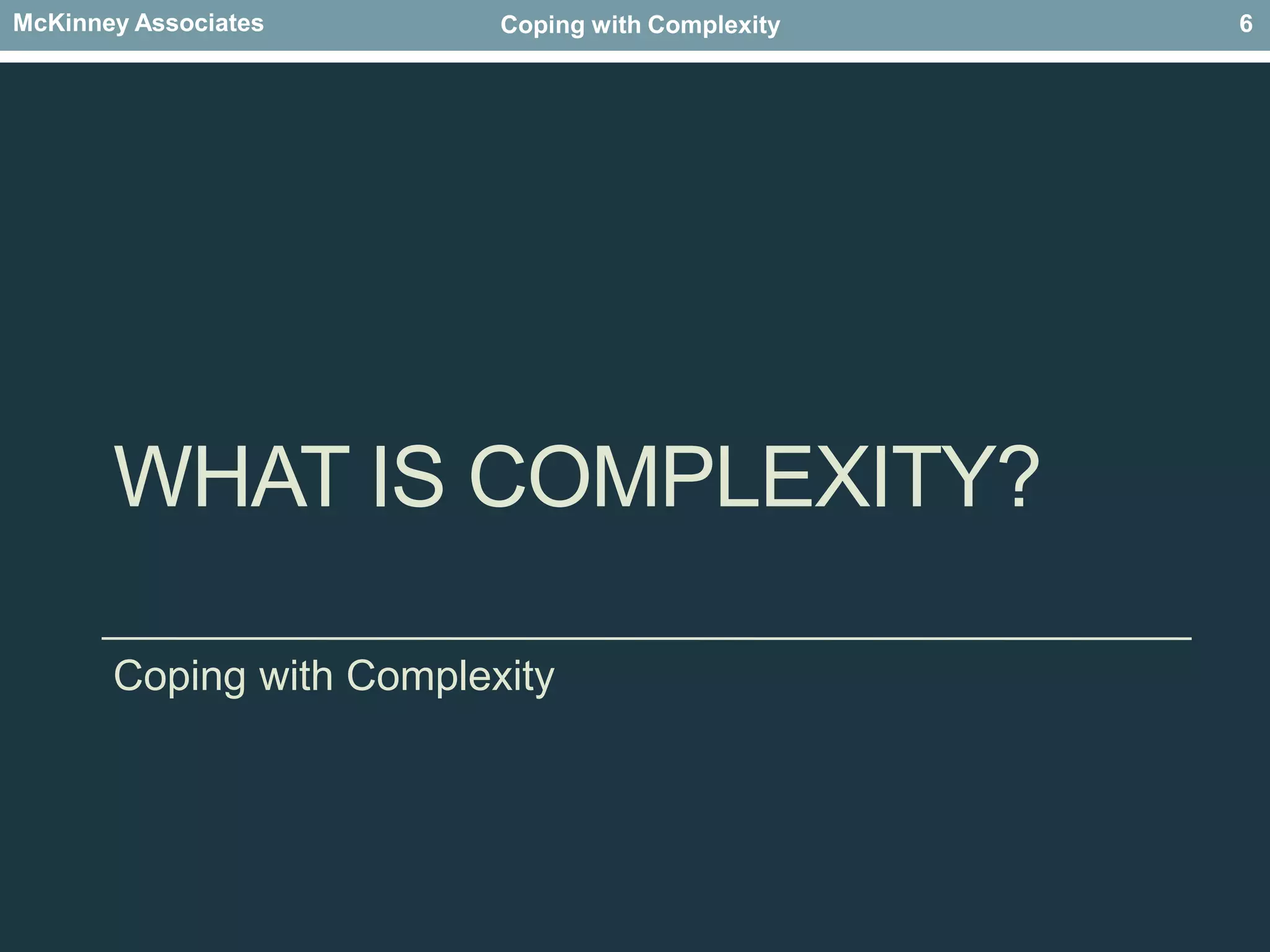 McKinney Associates Coping with Complexity 6

WHAT IS COMPLEXITY?

Coping with Complexity